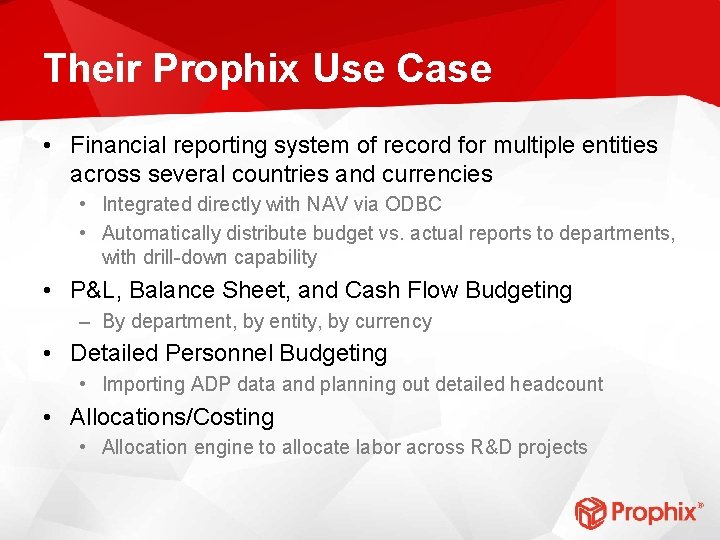 Their Prophix Use Case

• Financial reporting system of record for multiple entities across several countries and currencies
  • Integrated directly with NAV via ODBC
  • Automatically distribute budget vs. actual reports to departments, with drill-down capability
• P&L, Balance Sheet, and Cash Flow Budgeting
  – By department, by entity, by currency
• Detailed Personnel Budgeting
  • Importing ADP data and planning out detailed headcount
• Allocations/Costing
  • Allocation engine to allocate labor across R&D projects

Prophix®